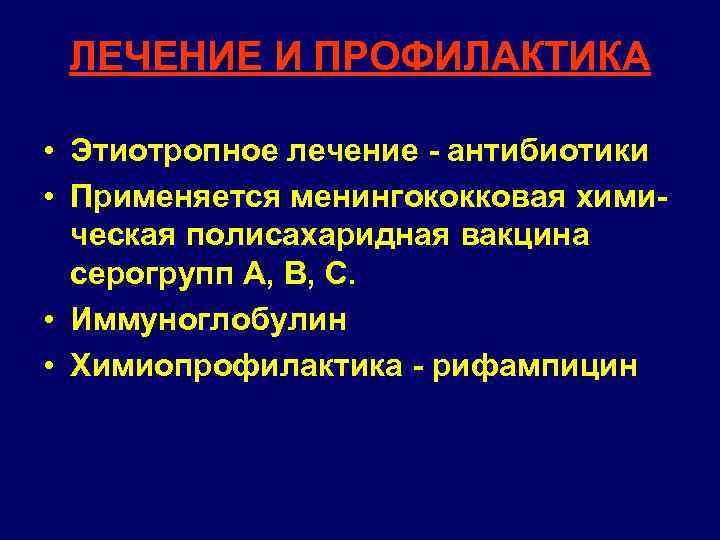 ЛЕЧЕНИЕ И ПРОФИЛАКТИКА

• Этиотропное лечение - антибиотики
• Применяется менингококковая химическая полисахаридная вакцина серогрупп А, В, С.
• Иммуноглобулин
• Химиопрофилактика - рифампицин